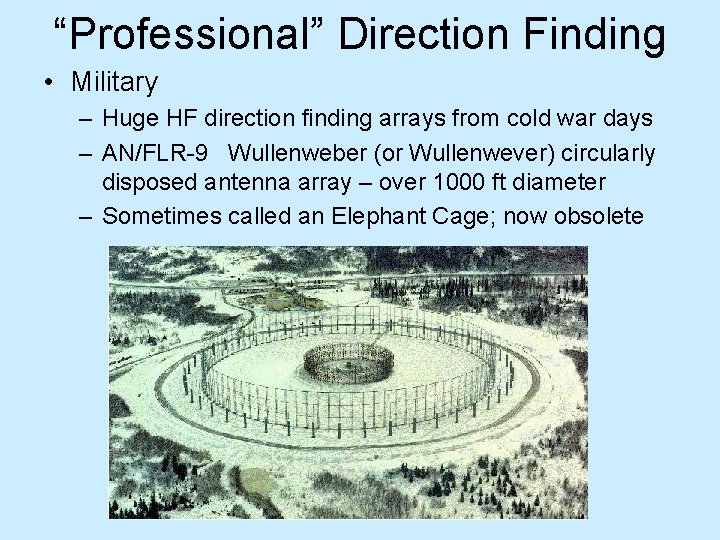 “Professional” Direction Finding

• Military
 – Huge HF direction finding arrays from cold war days
 – AN/FLR-9 Wullenweber (or Wullenwever) circularly disposed antenna array – over 1000 ft diameter
 – Sometimes called an Elephant Cage; now obsolete